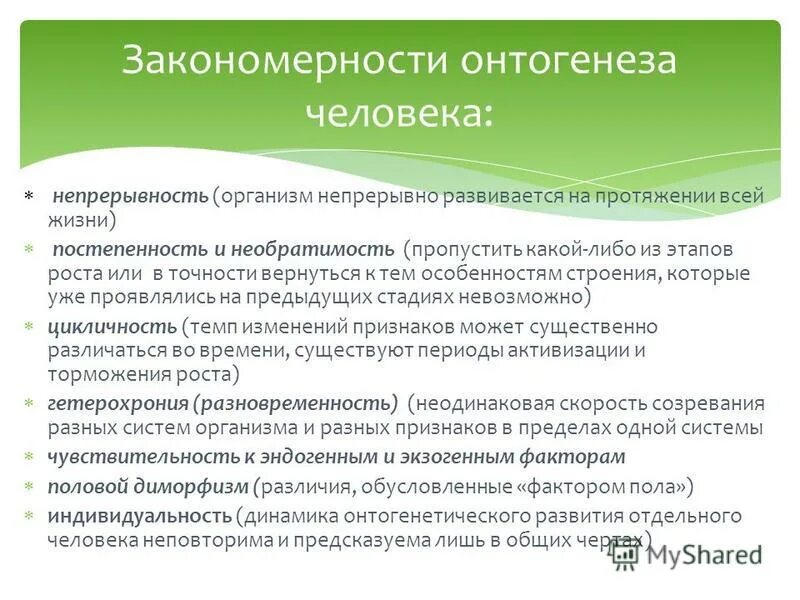 Закономерности онтогенеза человека:

* непрерывность (организм непрерывно развивается на протяжении всей жизни)
* постепенность и необратимость (пропустить какой-либо из этапов роста или в точности вернуться к тем особенностям строения, которые уже проявлялись на предыдущих стадиях невозможно)
* цикличность (темп изменений признаков может существенно различаться во времени, существуют периоды активизации и торможения роста)
* гетерохрония (разновременность) (неодинаковая скорость созревания разных систем организма и разных признаков в пределах одной системы
* чувствительность к эндогенным и экзогенным факторам
* половой диморфизм (различия, обусловленные «фактором пола»)
* индивидуальность (динамика онтогенетического развития отдельного человека неповторима и предсказуема лишь в общих чертах)

MyShared